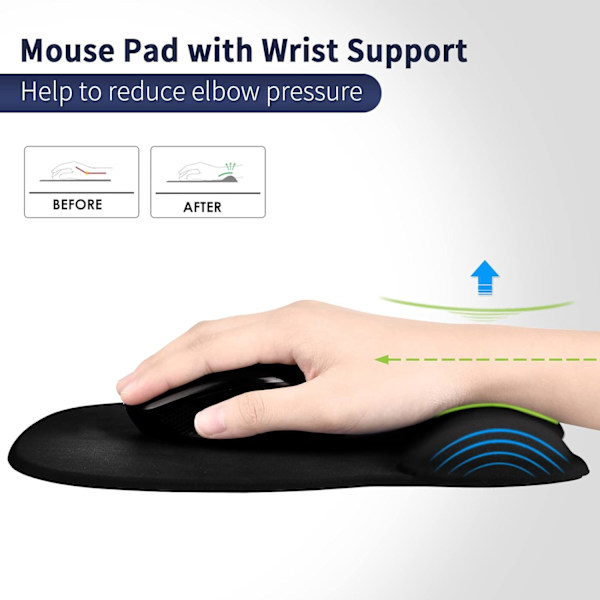 Mouse Pad with Wrist Support

Help to reduce elbow pressure

BEFORE

AFTER